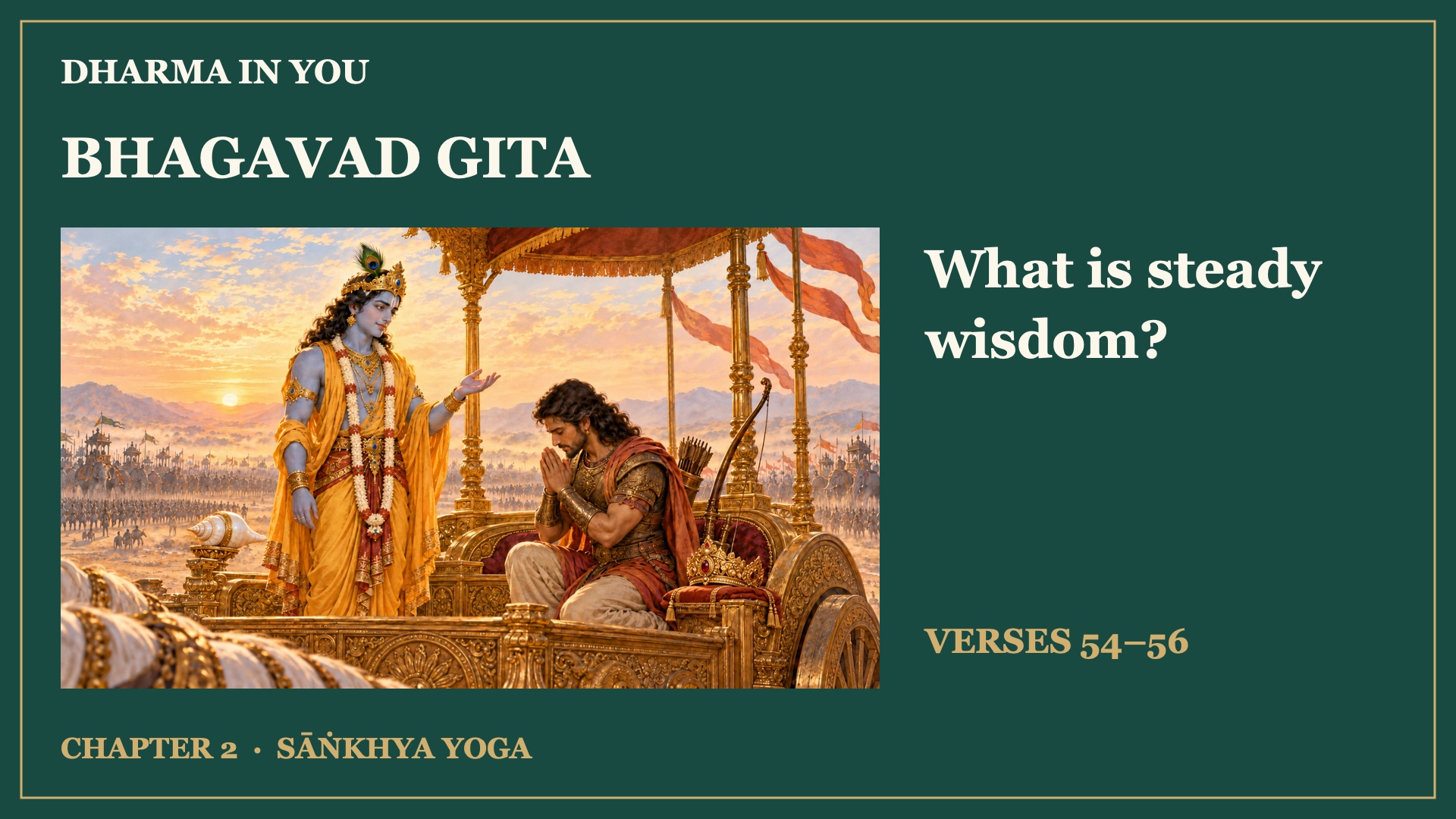 DHARMA IN YOU

BHAGAVAD GITA

What is steady wisdom?

VERSES 54–56

CHAPTER 2 · SĀṄKHYA YOGA